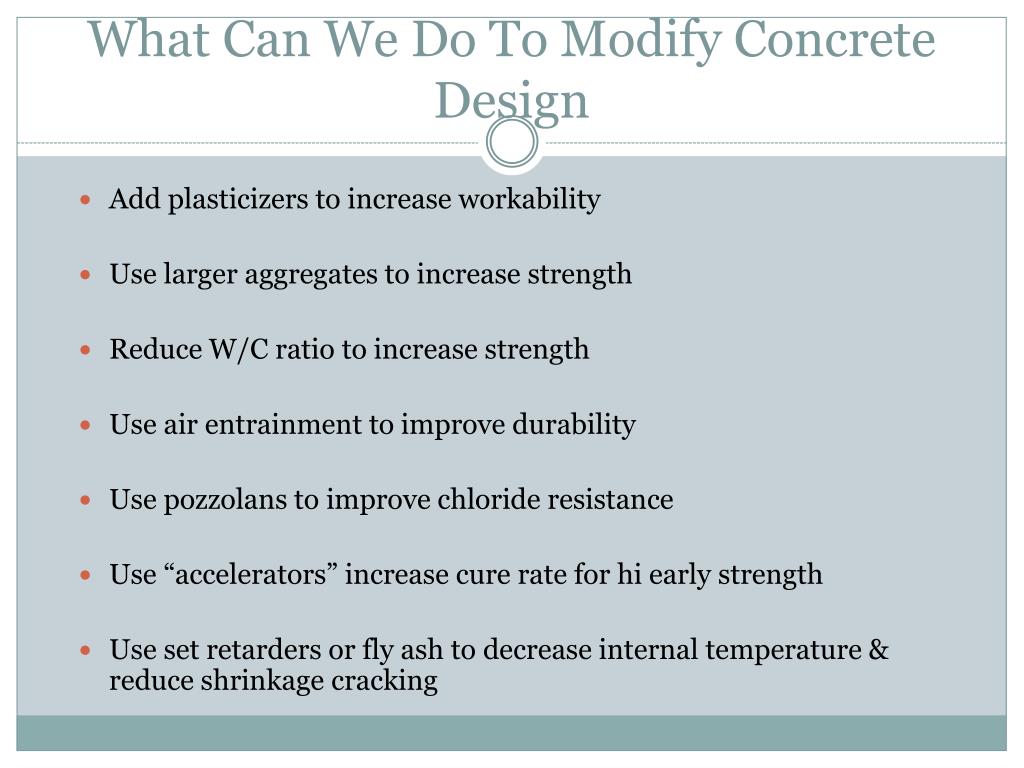 What Can We Do To Modify Concrete Design

- Add plasticizers to increase workability
- Use larger aggregates to increase strength
- Reduce W/C ratio to increase strength
- Use air entrainment to improve durability
- Use pozzolans to improve chloride resistance
- Use “accelerators” increase cure rate for hi early strength
- Use set retarders or fly ash to decrease internal temperature & reduce shrinkage cracking